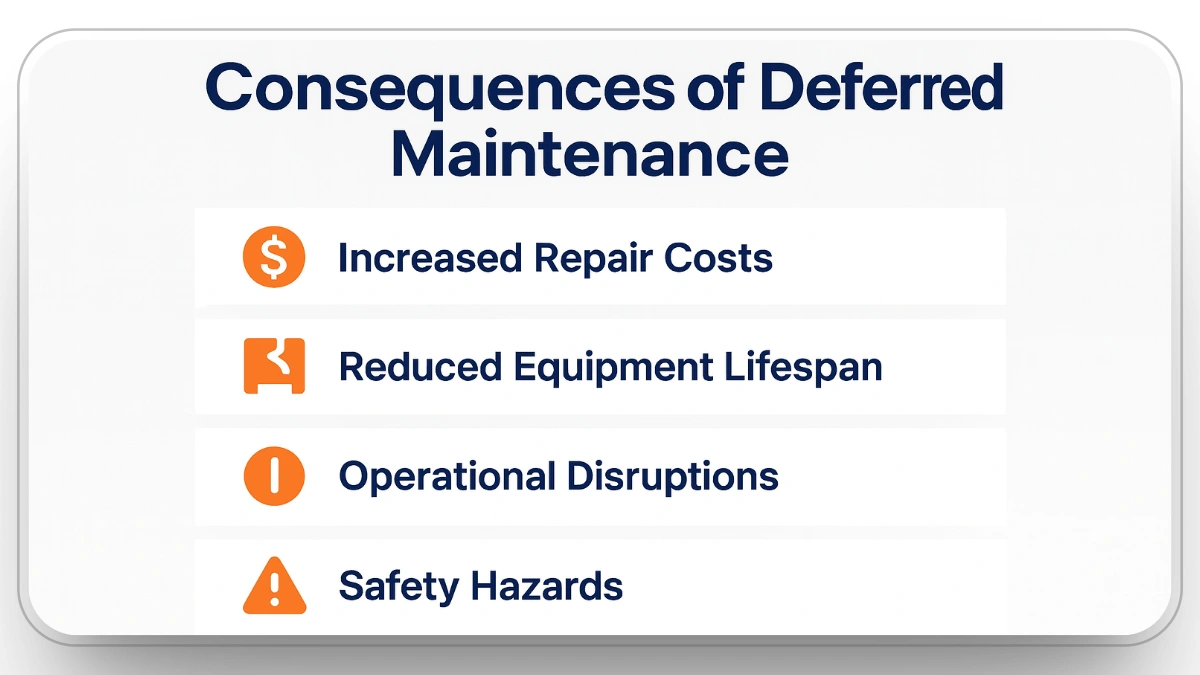 Consequences of Deferred Maintenance

Increased Repair Costs

Reduced Equipment Lifespan

Operational Disruptions

Safety Hazards